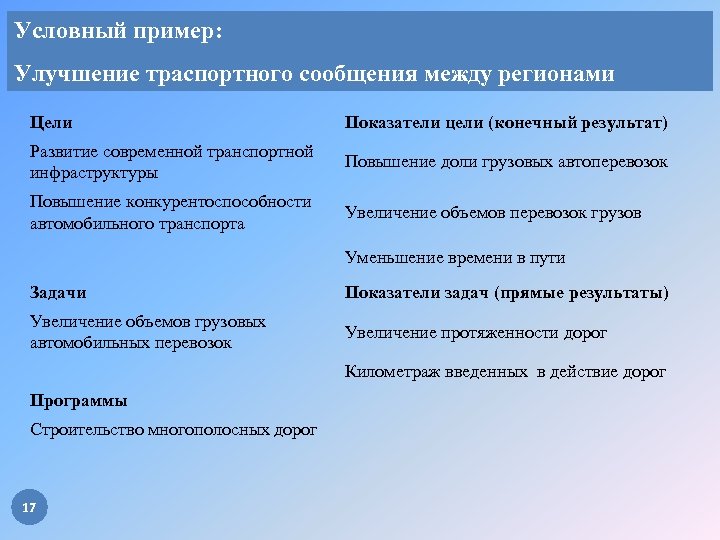 Условный пример:

Улучшение траспортного сообщения между регионами

Цели

Развитие современной транспортной инфраструктуры

Повышение конкурентоспособности автомобильного транспорта

Задачи

Увеличение объемов грузовых автомобильных перевозок

Программы

Строительство многополосных дорог

Показатели цели (конечный результат)

Повышение доли грузовых автоперевозок

Увеличение объемов перевозок грузов

Уменьшение времени в пути

Показатели задач (прямые результаты)

Увеличение протяженности дорог

Километраж введенных в действие дорог

17